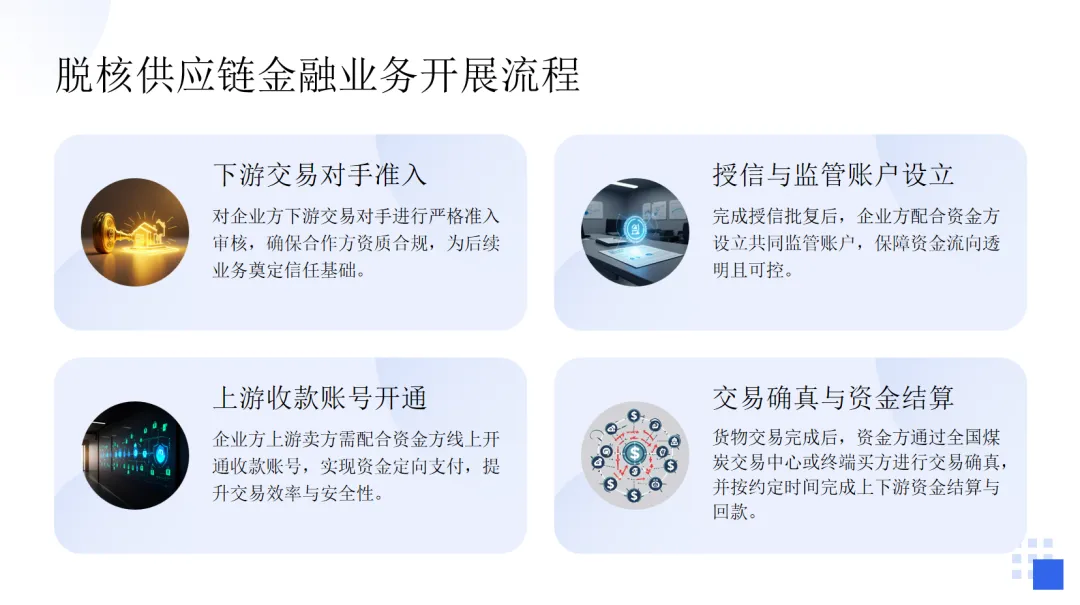 脱核供应链金融业务开展流程

下游交易对手准入

对企业方下游交易对手进行严格准入审核，确保合作方资质合规，为后续业务奠定信任基础。

授信与监管账户设立

完成授信批复后，企业方配合资金方设立共同监管账户，保障资金流向透明且可控。

上游收款账号开通

企业方上游卖方需配合资金方线上开通收款账号，实现资金定向支付，提升交易效率与安全性。

交易确真与资金结算

货物交易完成后，资金方通过全国煤炭交易中心或终端买方进行交易确真，并按约定时间完成上下游资金结算与回款。